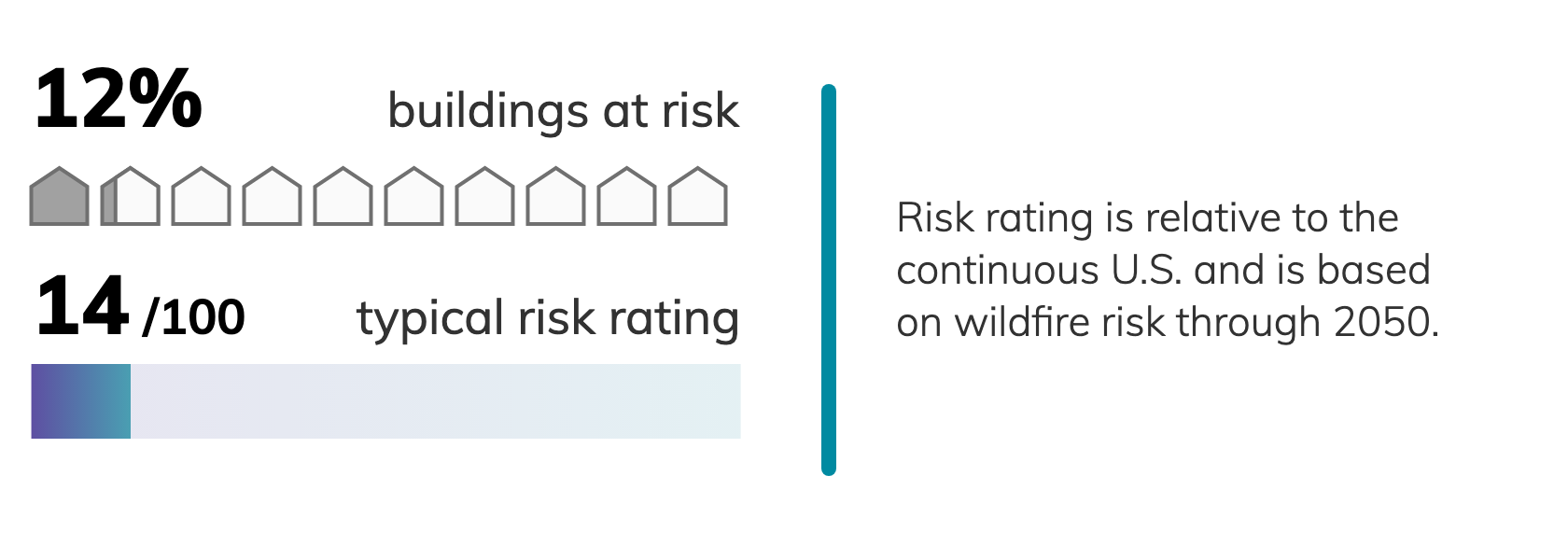 12% buildings at risk

14 /100 typical risk rating

Risk rating is relative to the continuous U.S. and is based on wildfire risk through 2050.